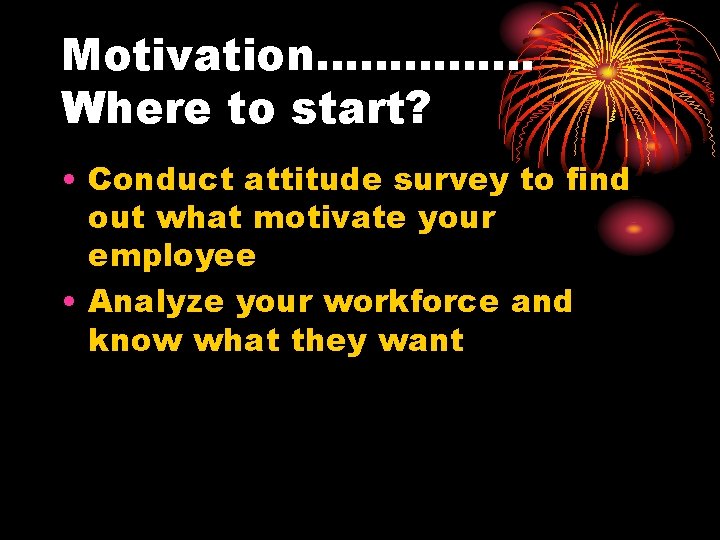 Motivation…………… Where to start?

• Conduct attitude survey to find out what motivate your employee
• Analyze your workforce and know what they want